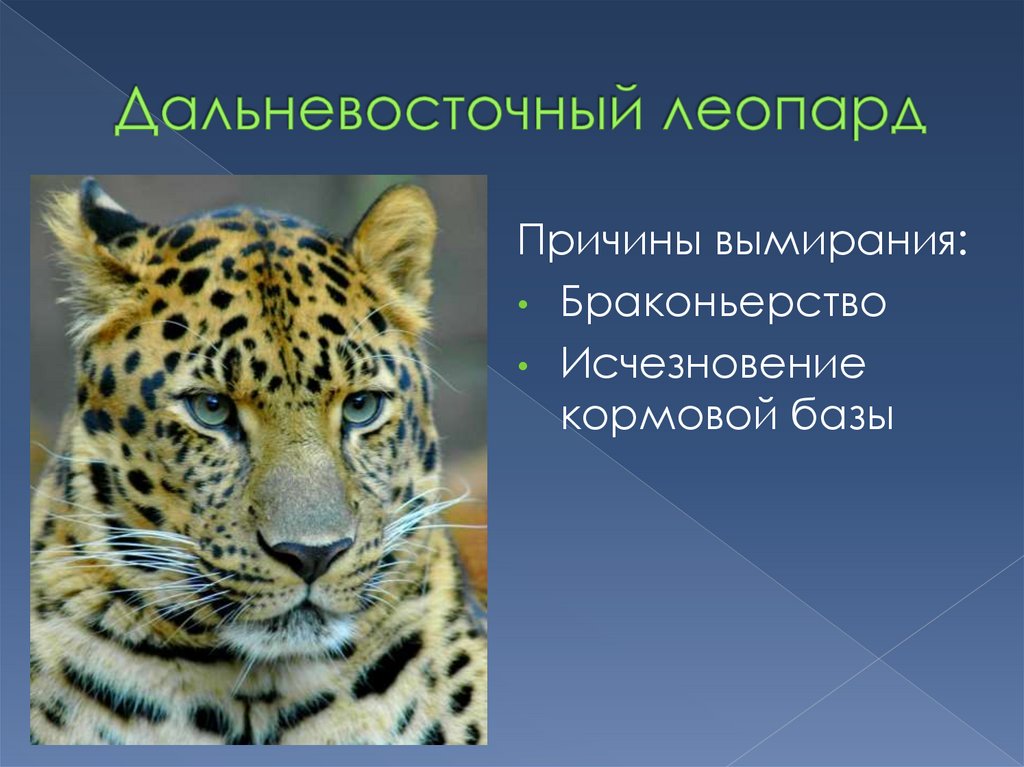 Дальневосточный леопард

Причины вымирания:
• Браконьерство
• Исчезновение кормовой базы